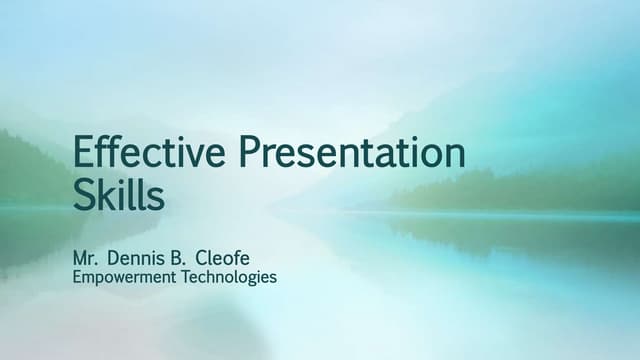 Effective Presentation Skills

Mr. Dennis B. Cleofe
Empowerment Technologies